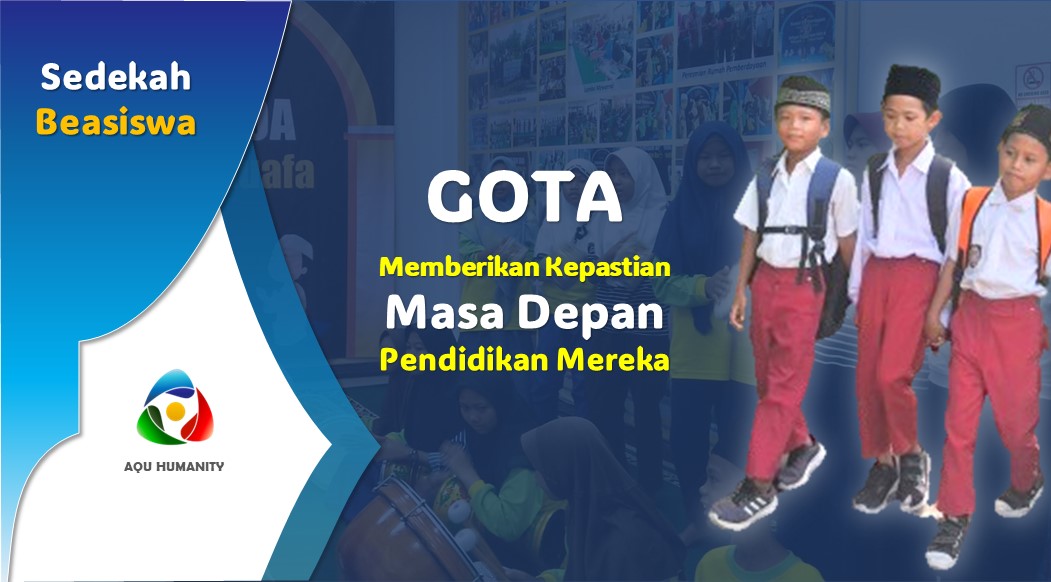 Sedekah Beasiswa

GOTA

Memberikan Kepastian
Masa Depan
Pendidikan Mereka

AQU HUMANITY